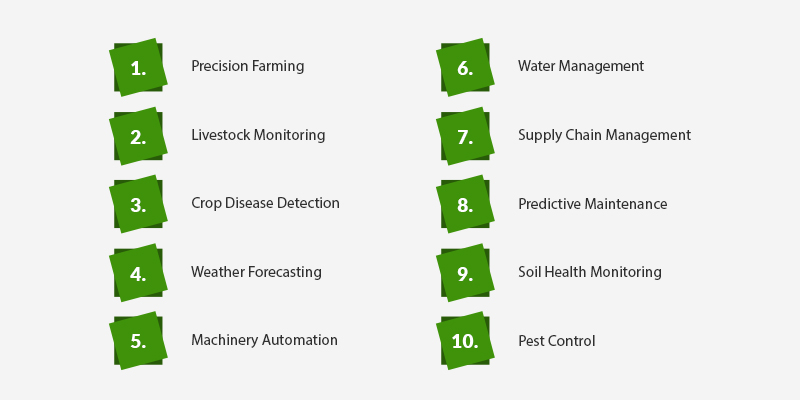 1. Precision Farming

2. Livestock Monitoring

3. Crop Disease Detection

4. Weather Forecasting

5. Machinery Automation

6. Water Management

7. Supply Chain Management

8. Predictive Maintenance

9. Soil Health Monitoring

10. Pest Control